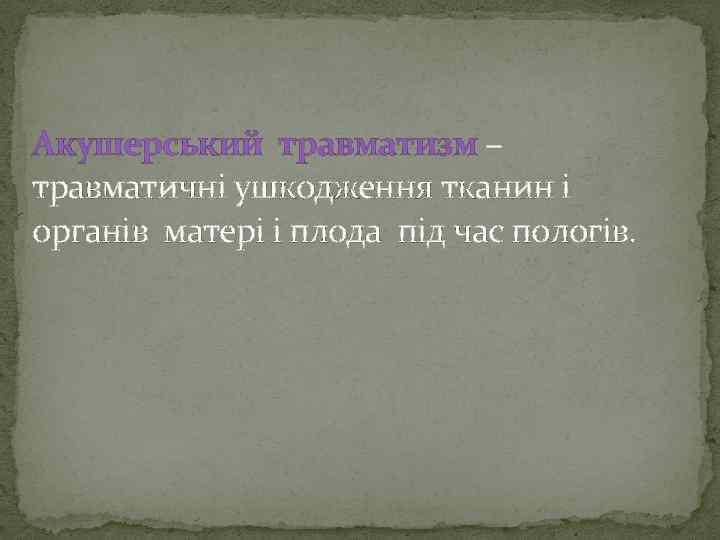 Акушерський травматизм – травматичні ушкодження тканин і органів матері і плода під час пологів.